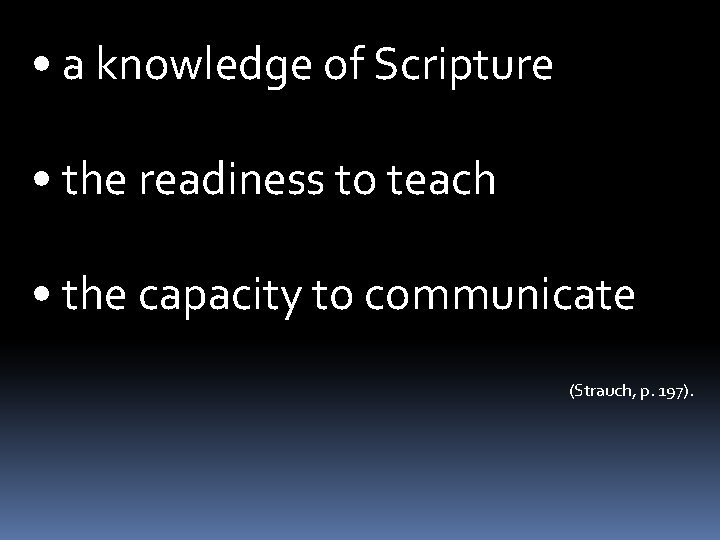 • a knowledge of Scripture

• the readiness to teach

• the capacity to communicate

(Strauch, p. 197).